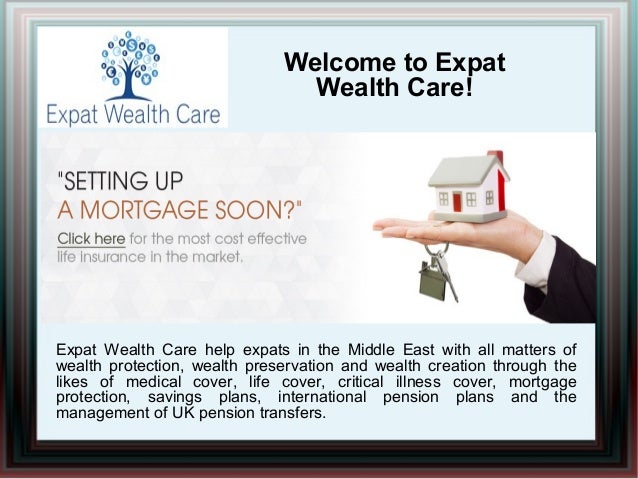 Expat Wealth Care

Welcome to Expat Wealth Care!

"SETTING UP A MORTGAGE SOON?"

Click here for the most cost effective life insurance in the market.

Expat Wealth Care help expats in the Middle East with all matters of wealth protection, wealth preservation and wealth creation through the likes of medical cover, life cover, critical illness cover, mortgage protection, savings plans, international pension plans and the management of UK pension transfers.